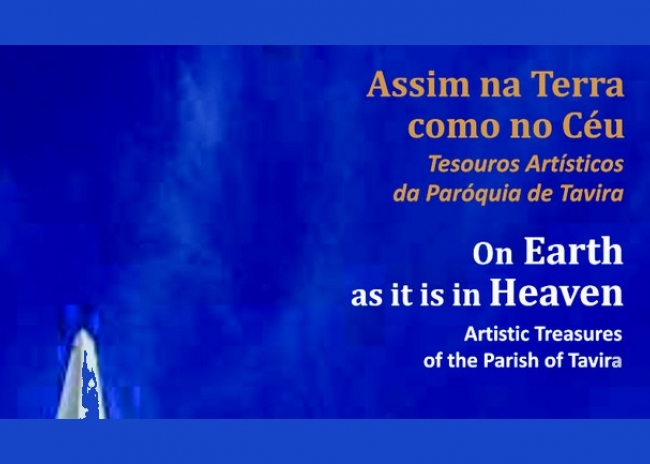 Assim na Terra como no Céu

Tesouros Artísticos da Paróquia de Tavira

On Earth as it is in Heaven

Artistic Treasures of the Parish of Tavira